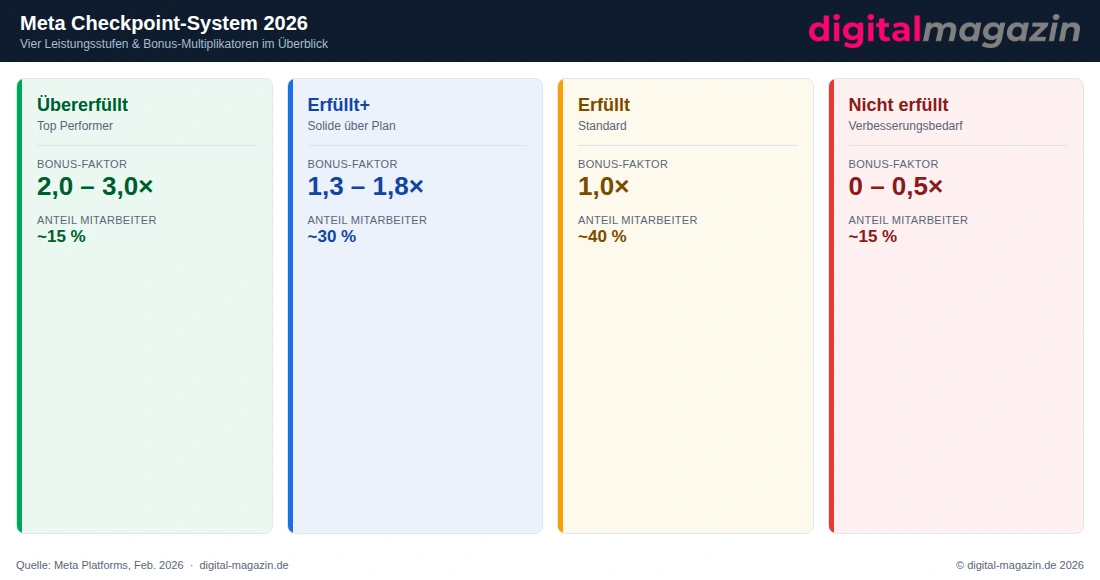 Meta Checkpoint-System 2026
Vier Leistungsstufen & Bonus-Multiplikatoren im Überblick

digitalmagazin

Übererfüllt
Top Performer
BONUS-FAKTOR
2,0 – 3,0×
ANTEIL MITARBEITER
~15 %

Erfüllt+
Solide über Plan
BONUS-FAKTOR
1,3 – 1,8×
ANTEIL MITARBEITER
~30 %

Erfüllt
Standard
BONUS-FAKTOR
1,0×
ANTEIL MITARBEITER
~40 %

Nicht erfüllt
Verbesserungsbedarf
BONUS-FAKTOR
0 – 0,5×
ANTEIL MITARBEITER
~15 %

Quelle: Meta Platforms, Feb. 2026 · digital-magazin.de

© digital-magazin.de 2026